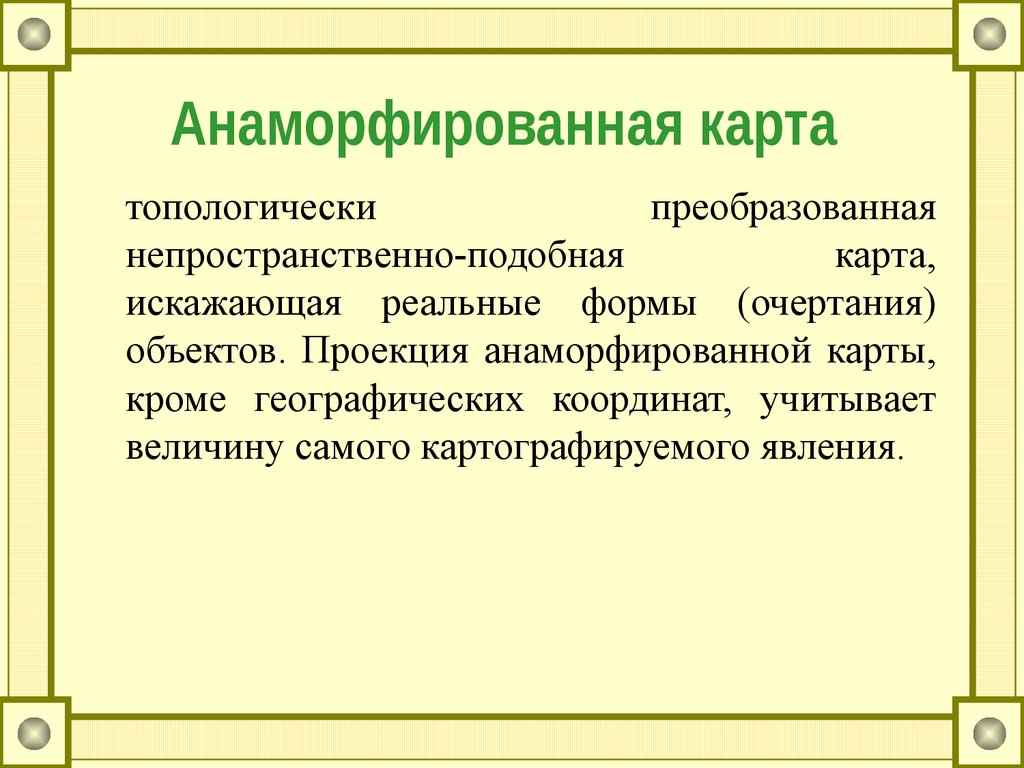 Анаморфированная карта

топологически преобразованная непространственно-подобная карта, искажающая реальные формы (очертания) объектов. Проекция анаморфированной карты, кроме географических координат, учитывает величину самого картографируемого явления.